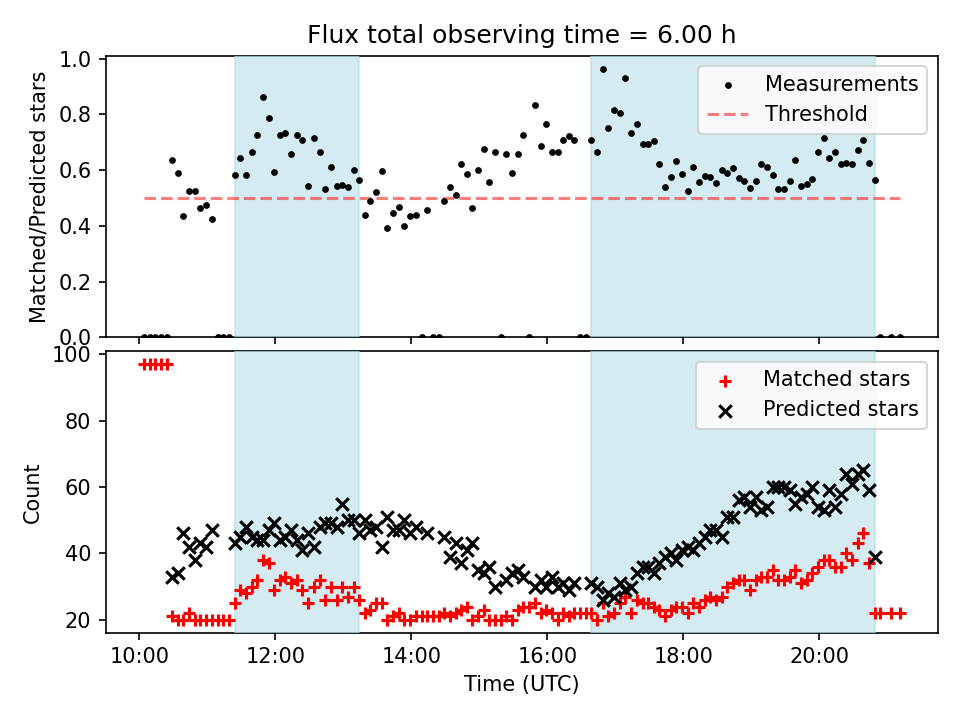 Flux total observing time = 6.00 h

Matched/Predicted stars

1.0
0.8
0.6
0.4
0.2
0.0

Measurements
Threshold

Count

100
80
60
40
20

Matched stars
Predicted stars

10:00
12:00
14:00
16:00
18:00
20:00

Time (UTC)